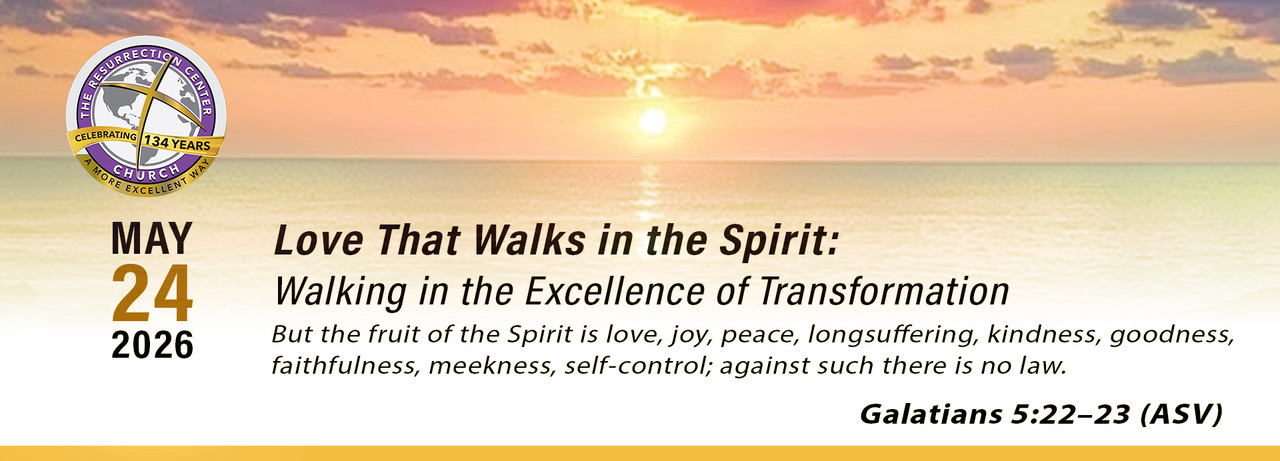 THE RESURRECTION CENTER
CELEBRATING 134 YEARS
CHURCH
A MORE EXCELLENT WAY

MAY
24
2026

Love That Walks in the Spirit:
Walking in the Excellence of Transformation

But the fruit of the Spirit is love, joy, peace, longsuffering, kindness, goodness, faithfulness, meekness, self-control; against such there is no law.

Galatians 5:22–23 (ASV)